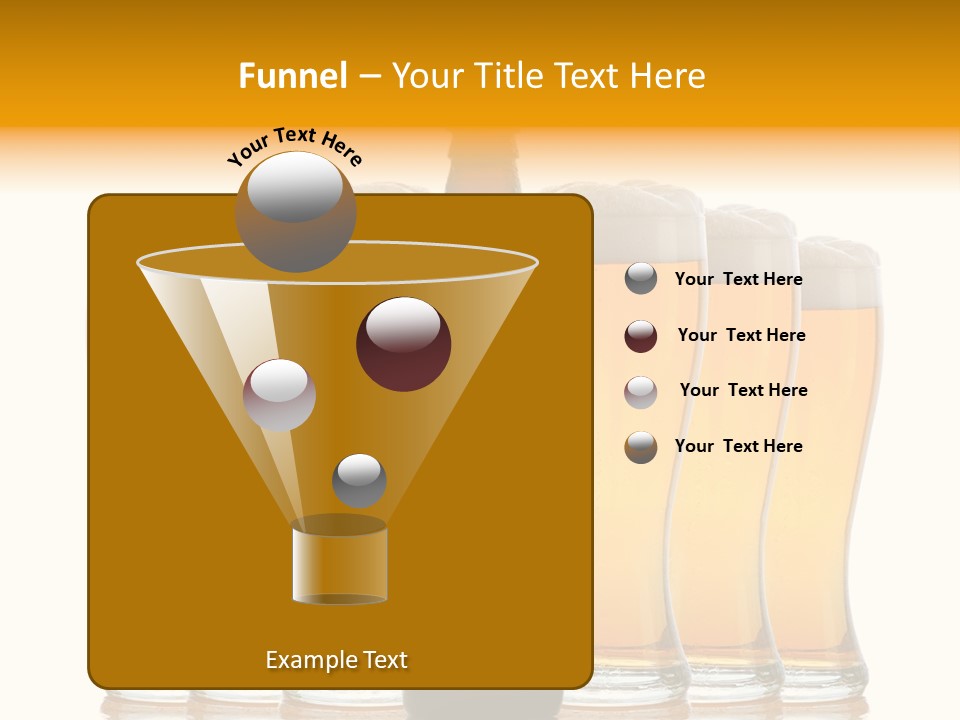 Funnel – Your Title Text Here

Your Text Here

Your Text Here

Your Text Here

Your Text Here

Your Text Here

Example Text